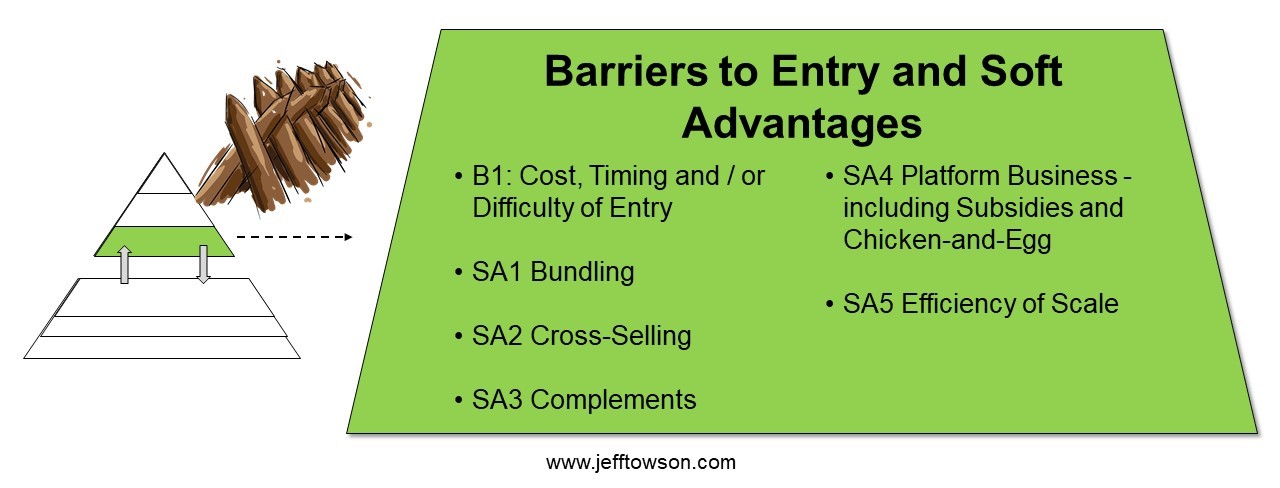 Barriers to Entry and Soft Advantages

• B1: Cost, Timing and / or Difficulty of Entry

• SA1 Bundling

• SA2 Cross-Selling

• SA3 Complements

• SA4 Platform Business - including Subsidies and Chicken-and-Egg

• SA5 Efficiency of Scale

www.jefftowson.com